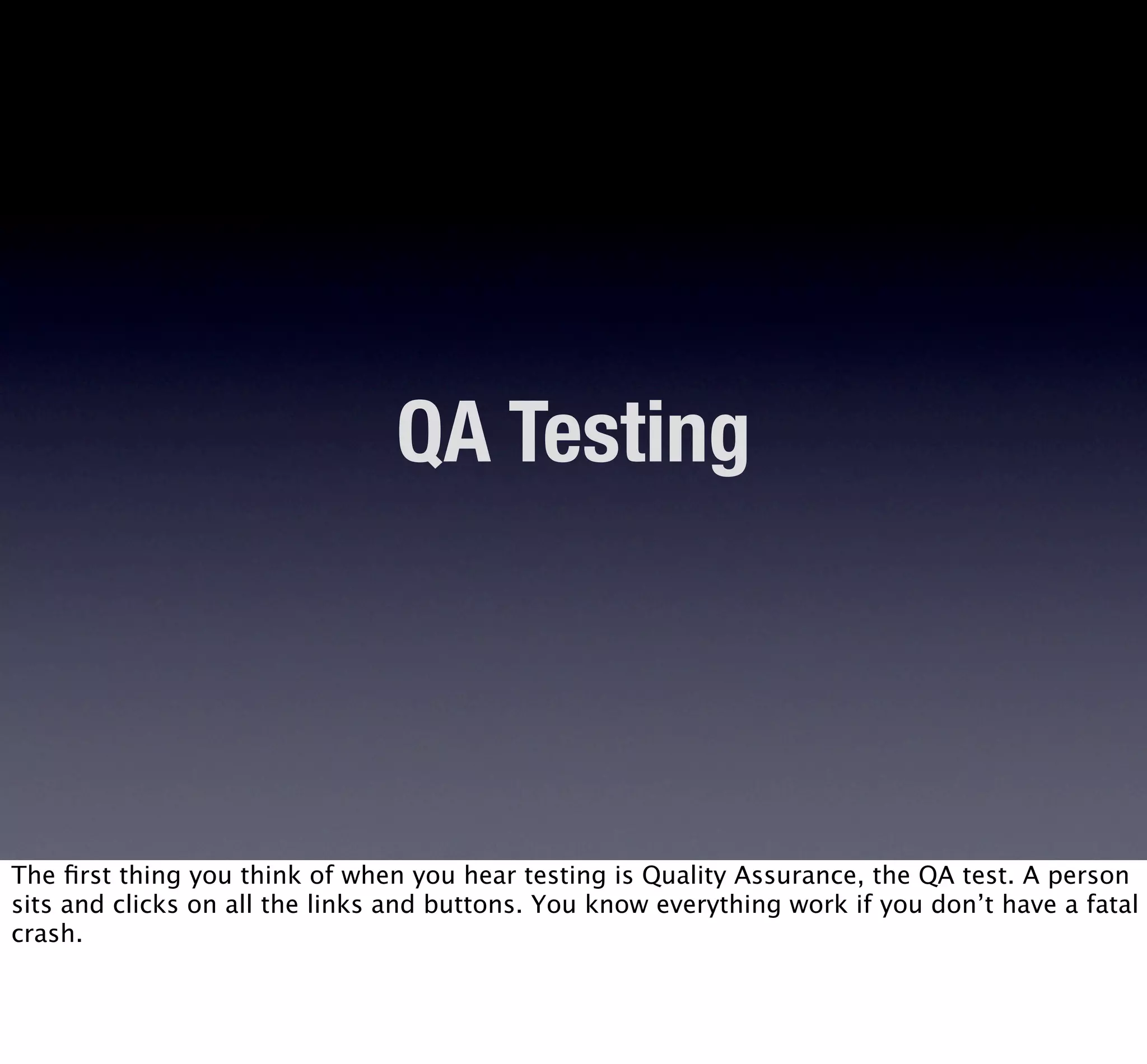 QA Testing

The first thing you think of when you hear testing is Quality Assurance, the QA test. A person sits and clicks on all the links and buttons. You know everything work if you don’t have a fatal crash.